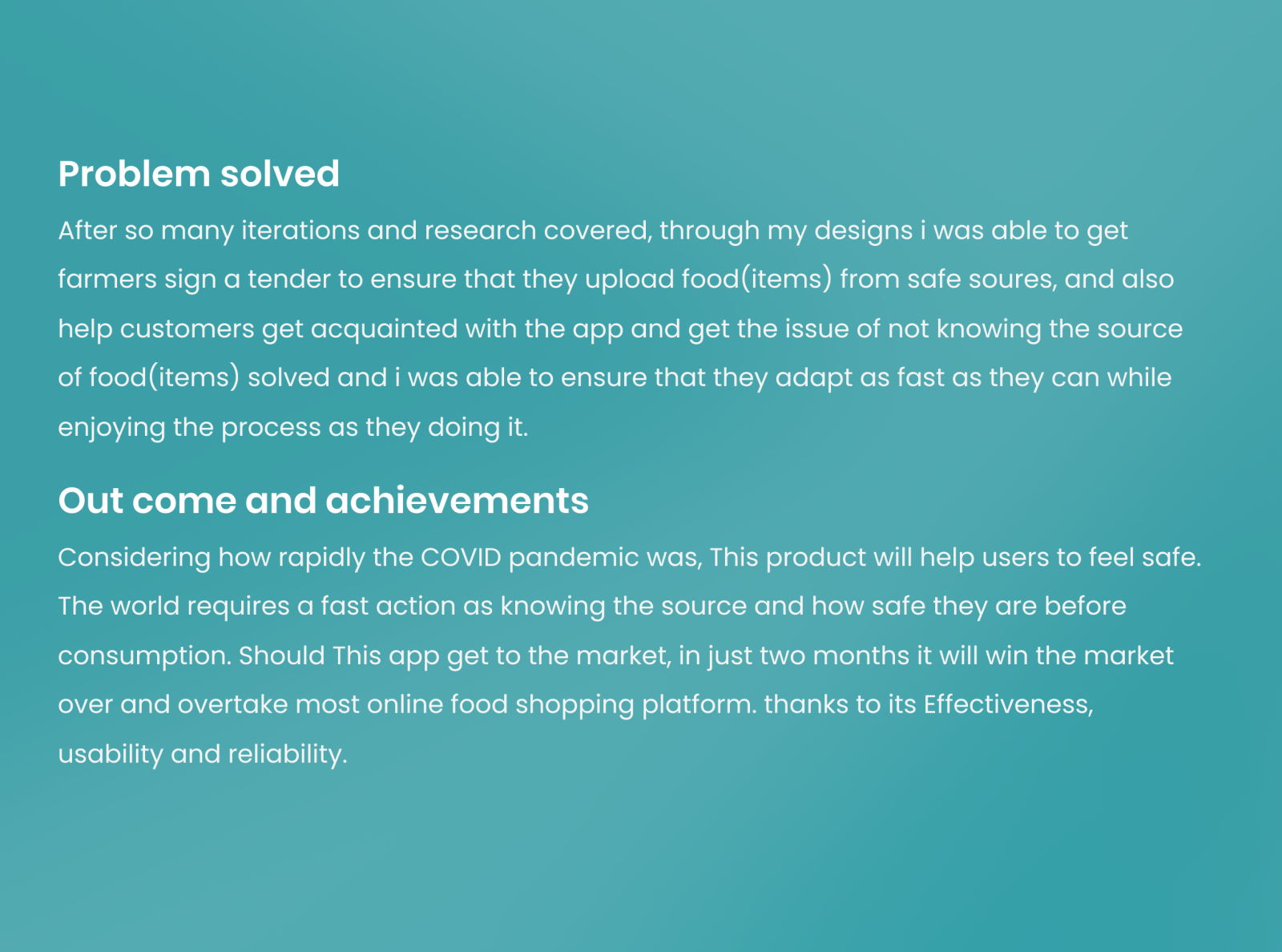 Problem solved

After so many iterations and research covered, through my designs i was able to get farmers sign a tender to ensure that they upload food(items) from safe soures, and also help customers get acquainted with the app and get the issue of not knowing the source of food(items) solved and i was able to ensure that they adapt as fast as they can while enjoying the process as they doing it.

Out come and achievements

Considering how rapidly the COVID pandemic was, This product will help users to feel safe. The world requires a fast action as knowing the source and how safe they are before consumption. Should This app get to the market, in just two months it will win the market over and overtake most online food shopping platform. thanks to its Effectiveness, usability and reliability.